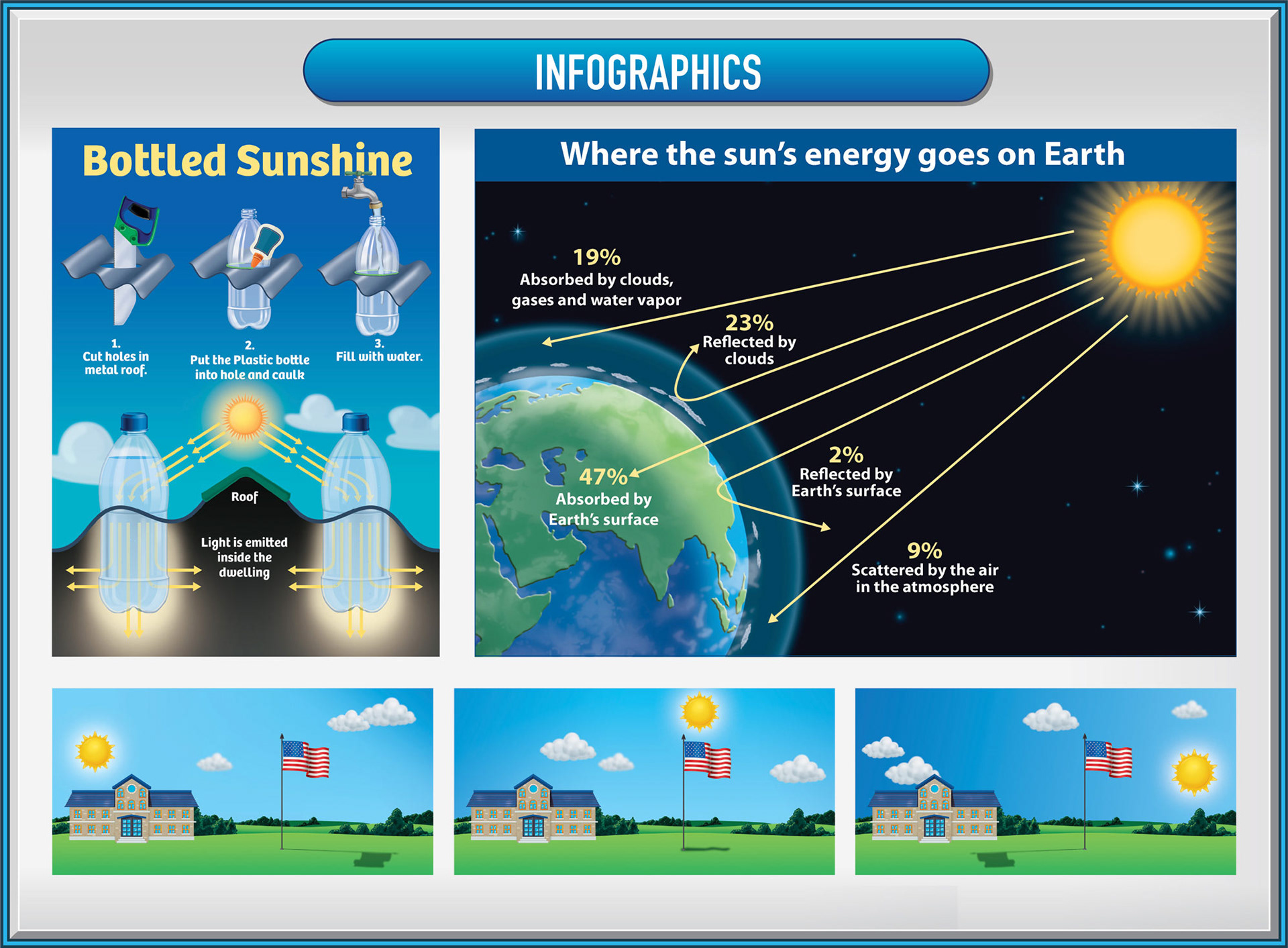 INFOGRAPHICS

Bottled Sunshine

1. Cut holes in metal roof.

2. Put the Plastic bottle into hole and caulk

3. Fill with water.

Roof

Light is emitted inside the dwelling

Where the sun's energy goes on Earth

19%
Absorbed by clouds, gases and water vapor

23%
Reflected by clouds

47%
Absorbed by Earth's surface

2%
Reflected by Earth's surface

9%
Scattered by the air in the atmosphere